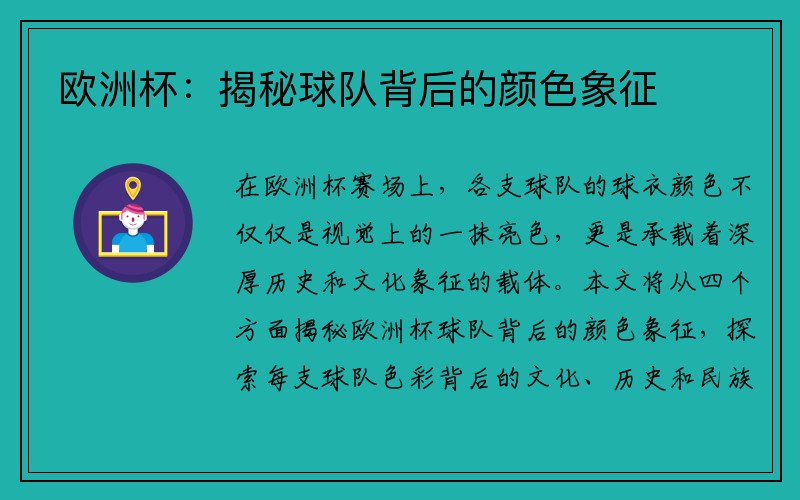 欧洲杯：揭秘球队背后的颜色象征

在欧洲杯赛场上，各支球队的球衣颜色不仅仅是视觉上的一抹亮色，更是承载着深厚历史和文化象征的载体。本文将从四个方面揭秘欧洲杯球队背后的颜色象征，探索每支球队色彩背后的文化、历史和民族